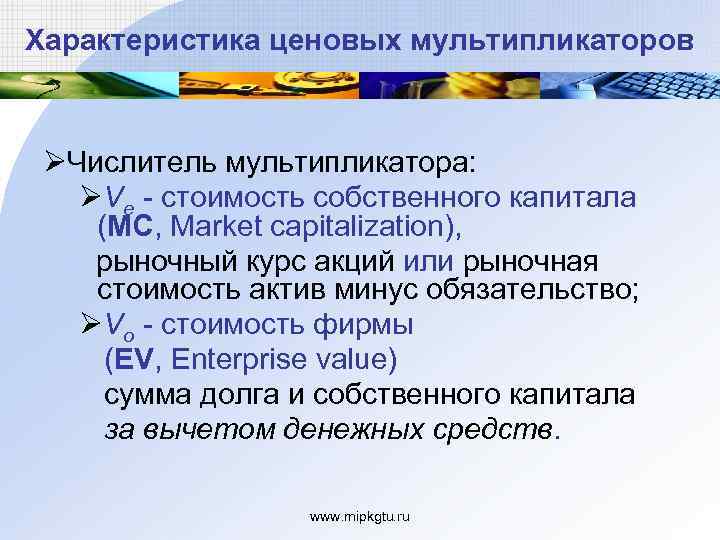 Характеристика ценовых мультипликаторов

➢Числитель мультипликатора:

➢$V_e$ - стоимость собственного капитала (MC, Market capitalization),
рыночный курс акций или рыночная стоимость актив минус обязательство;

➢$V_o$ - стоимость фирмы (EV, Enterprise value)
сумма долга и собственного капитала за вычетом денежных средств.

www.mipkgtu.ru